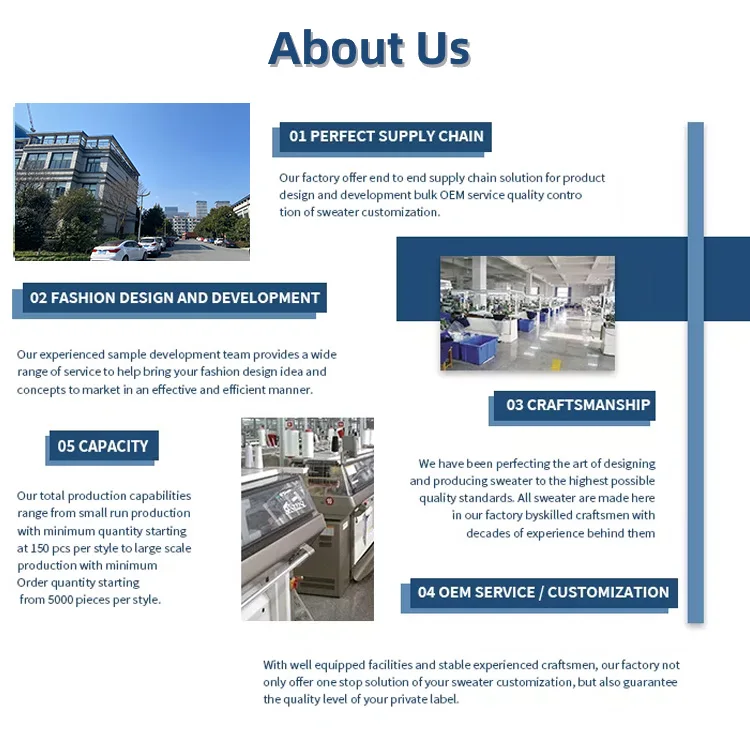 About Us

01 PERFECT SUPPLY CHAIN

Our factory offer end to end supply chain solution for product design and development bulk OEM service quality contro tion of sweater customization.

02 FASHION DESIGN AND DEVELOPMENT

Our experienced sample development team provides a wide range of service to help bring your fashion design idea and concepts to market in an effective and efficient manner.

03 CRAFTSMANSHIP

We have been perfecting the art of designing and producing sweater to the highest possible quality standards. All sweater are made here in our factory byskilled craftsmen with decades of experience behind them

05 CAPACITY

Our total production capabilities range from small run production with minimum quantity starting at 150 pcs per style to large scale production with minimum Order quantity starting from 5000 pieces per style.

04 OEM SERVICE / CUSTOMIZATION

With well equipped facilities and stable experienced craftsmen, our factory not only offer one stop solution of your sweater customization, but also guarantee the quality level of your private label.